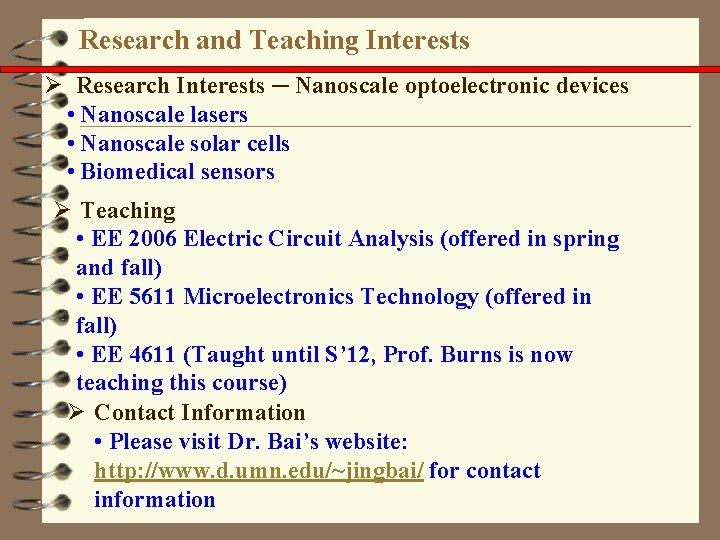 Research and Teaching Interests

➢ Research Interests ─ Nanoscale optoelectronic devices
• Nanoscale lasers
• Nanoscale solar cells
• Biomedical sensors

➢ Teaching
• EE 2006 Electric Circuit Analysis (offered in spring and fall)
• EE 5611 Microelectronics Technology (offered in fall)
• EE 4611 (Taught until S'12, Prof. Burns is now teaching this course)

➢ Contact Information
• Please visit Dr. Bai's website: http://www.d.umn.edu/~jingbai/ for contact information